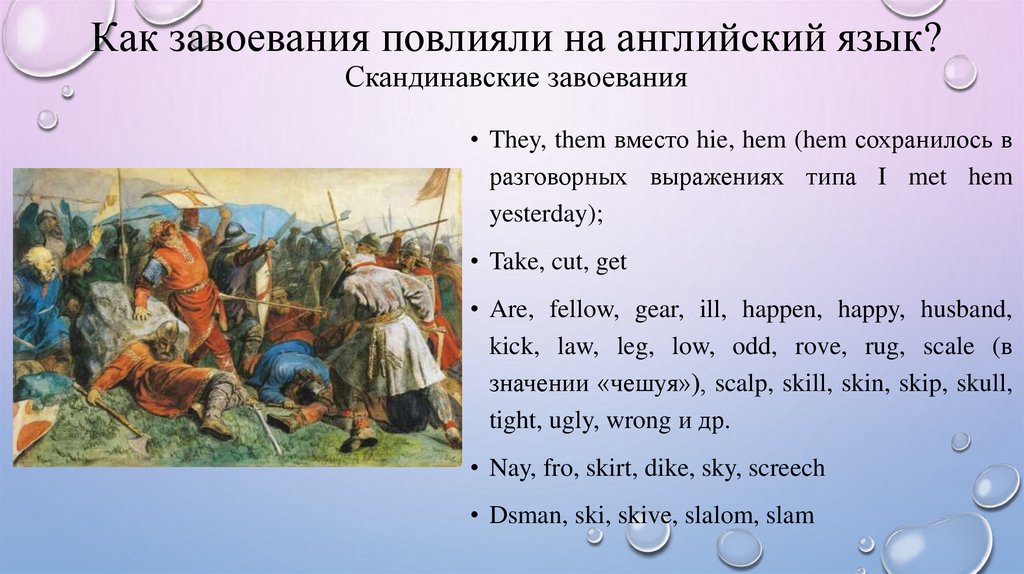 Как завоевания повлияли на английский язык?
Скандинавские завоевания

• They, them вместо hie, hem (hem сохранилось в разговорных выражениях типа I met hem yesterday);

• Take, cut, get

• Are, fellow, gear, ill, happen, happy, husband, kick, law, leg, low, odd, rove, rug, scale (в значении «чешуя»), scalp, skill, skin, skip, skull, tight, ugly, wrong и др.

• Nay, fro, skirt, dike, sky, screech

• Dsman, ski, skive, slalom, slam